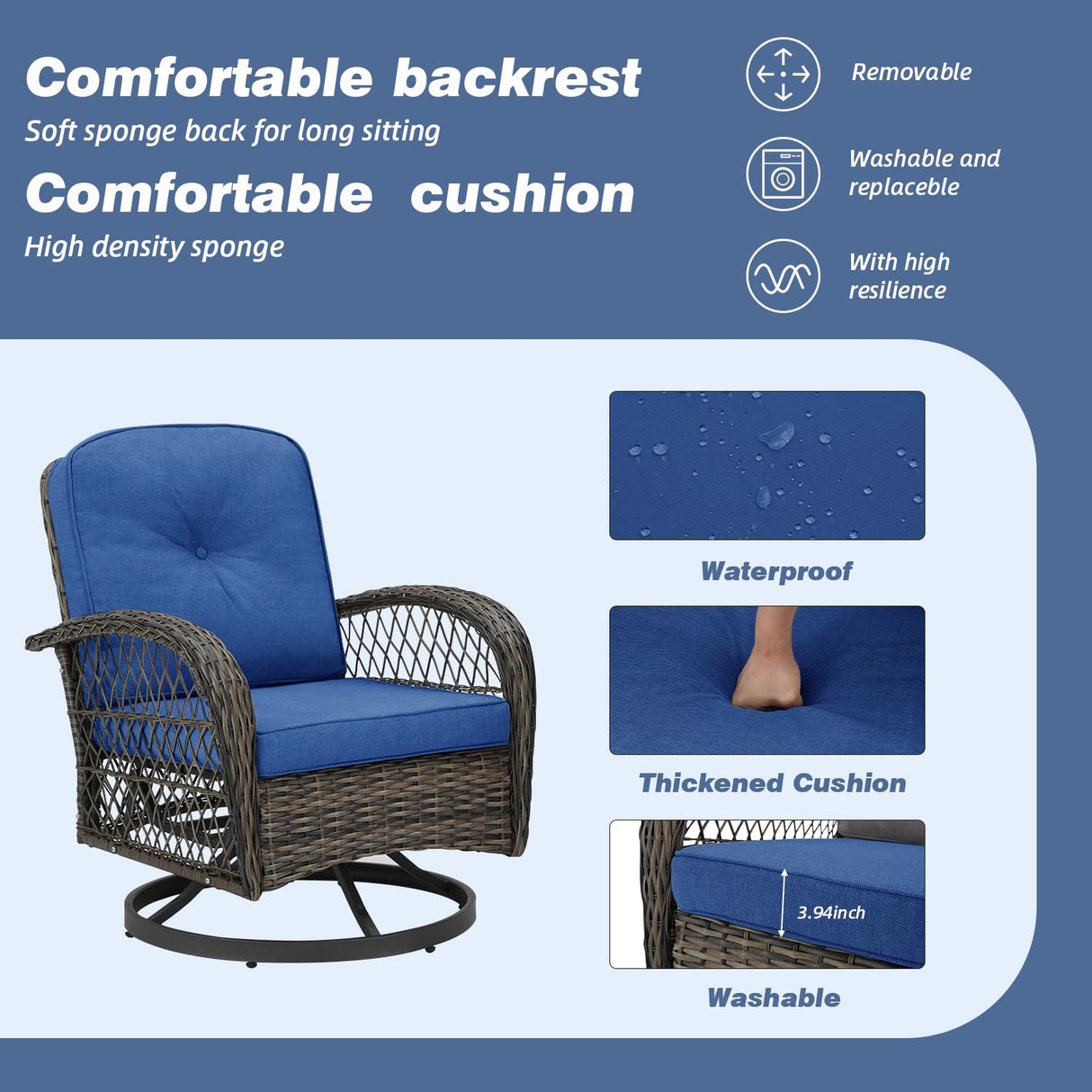 Comfortable backrest

Soft sponge back for long sitting

Comfortable cushion

High density sponge

Removable

Washable and replaceble

With high resilience

Waterproof

Thickened Cushion

3.94inch

Washable